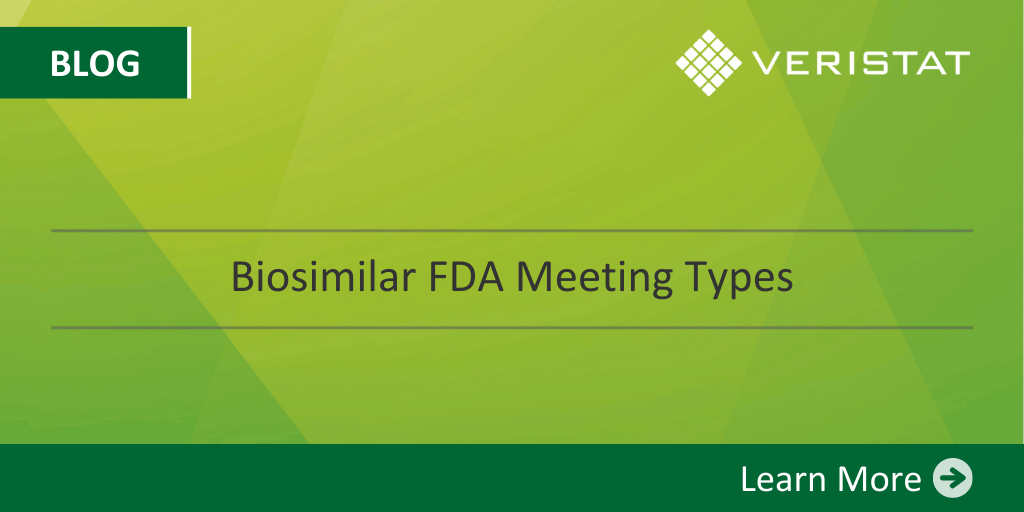 BLOG

VERISTAT

Biosimilar FDA Meeting Types

Learn More